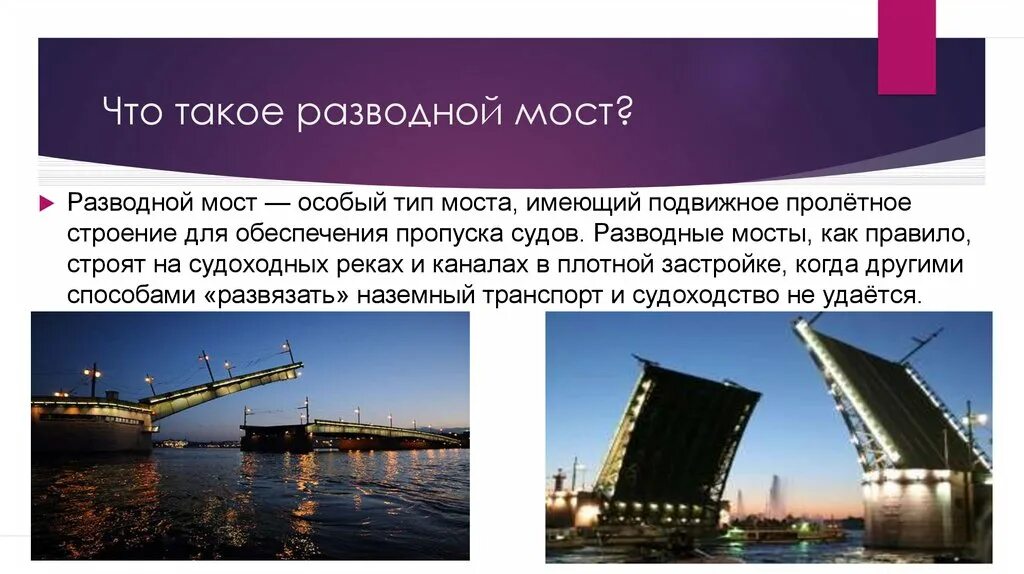 Что такое разводной мост?

Разводной мост — особый тип моста, имеющий подвижное пролётное строение для обеспечения пропуска судов. Разводные мосты, как правило, строят на судоходных реках и каналах в плотной застройке, когда другими способами «развязать» наземный транспорт и судоходство не удаётся.